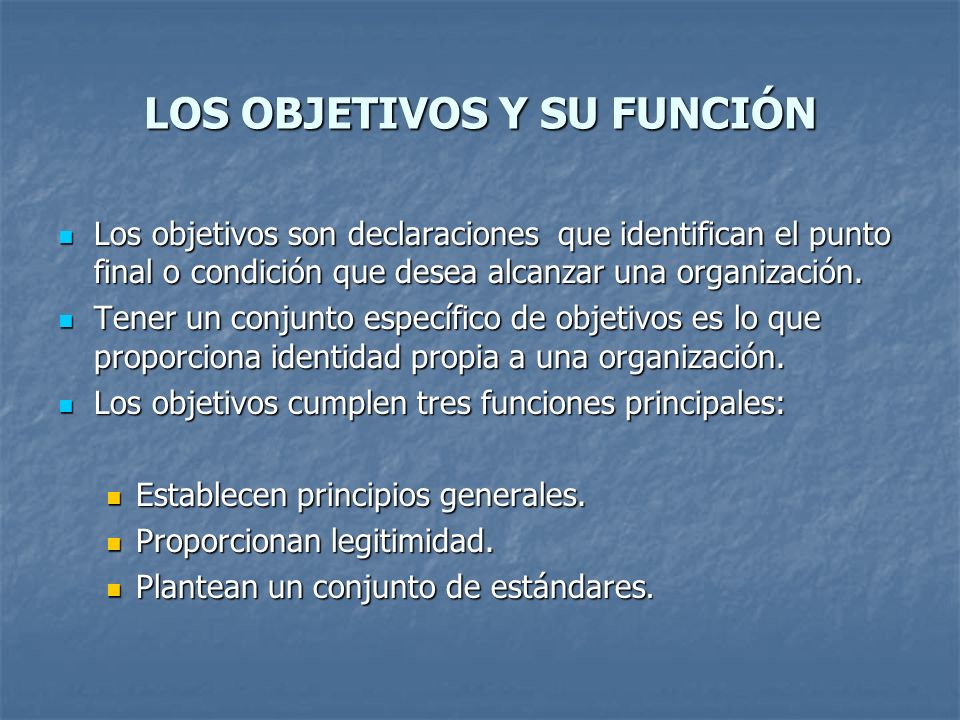 LOS OBJETIVOS Y SU FUNCIÓN

Los objetivos son declaraciones que identifican el punto final o condición que desea alcanzar una organización.

Tener un conjunto específico de objetivos es lo que proporciona identidad propia a una organización.

Los objetivos cumplen tres funciones principales:

Establecen principios generales.

Proporcionan legitimidad.

Plantean un conjunto de estándares.